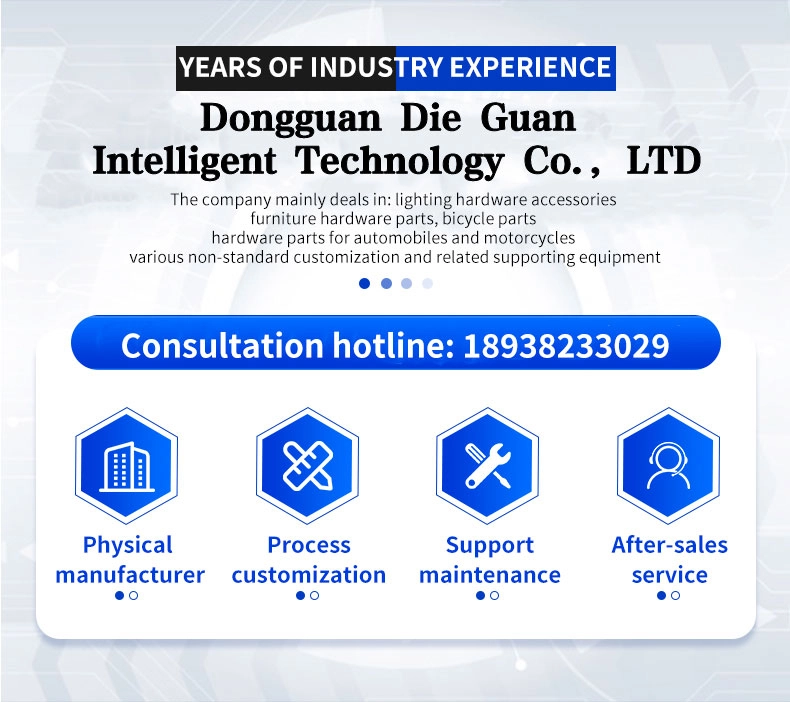 YEARS OF INDUSTRY EXPERIENCE

Dongguan Die Guan Intelligent Technology Co., LTD

The company mainly deals in: lighting hardware accessories
furniture hardware parts, bicycle parts
hardware parts for automobiles and motorcycles
various non-standard customization and related supporting equipment

Consultation hotline: 18938233029

Physical manufacturer

Process customization

Support maintenance

After-sales service